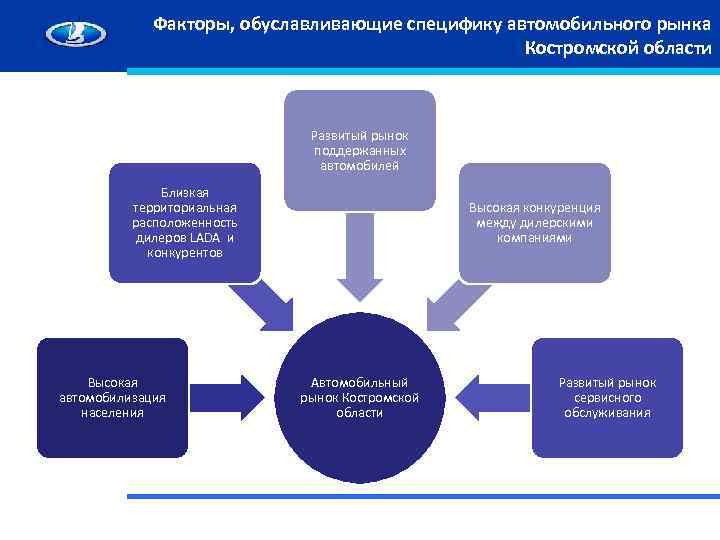 Факторы, обуславливающие специфику автомобильного рынка Костромской области

Развитый рынок поддержанных автомобилей

Близкая территориальная расположенность дилеров LADA и конкурентов

Высокая конкуренция между дилерскими компаниями

Высокая автомобилизация населения

Автомобильный рынок Костромской области

Развитый рынок сервисного обслуживания